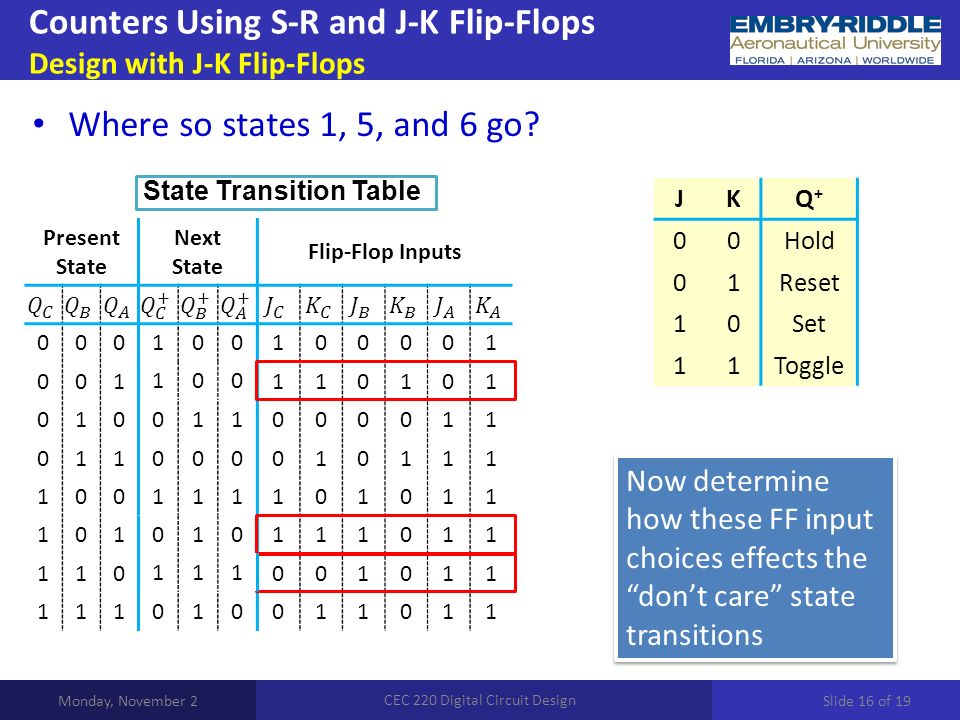 Counters Using S-R and J-K Flip-Flops
Design with J-K Flip-Flops

EMBRY-RIDDLE
Aeronautical University
FLORIDA | ARIZONA | WORLDWIDE

• Where so states 1, 5, and 6 go?

State Transition Table

| Present State | | | Next State | | | Flip-Flop Inputs | | | | | |
|---|---|---|---|---|---|---|---|---|---|---|---|
| $Q_C$ | $Q_B$ | $Q_A$ | $Q_C^+$ | $Q_B^+$ | $Q_A^+$ | $J_C$ | $K_C$ | $J_B$ | $K_B$ | $J_A$ | $K_A$ |
| 0 | 0 | 0 | 1 | 0 | 0 | 1 | 0 | 0 | 0 | 0 | 1 |
| 0 | 0 | 1 | 1 | 0 | 0 | 1 | 1 | 0 | 1 | 0 | 1 |
| 0 | 1 | 0 | 0 | 1 | 1 | 0 | 0 | 0 | 0 | 1 | 1 |
| 0 | 1 | 1 | 0 | 0 | 0 | 0 | 1 | 0 | 1 | 1 | 1 |
| 1 | 0 | 0 | 1 | 1 | 1 | 1 | 0 | 1 | 0 | 1 | 1 |
| 1 | 0 | 1 | 0 | 1 | 0 | 1 | 1 | 1 | 0 | 1 | 1 |
| 1 | 1 | 0 | 1 | 1 | 1 | 0 | 0 | 1 | 0 | 1 | 1 |
| 1 | 1 | 1 | 0 | 1 | 0 | 0 | 1 | 1 | 0 | 1 | 1 |

| J | K | Q⁺ |
|---|---|---|
| 0 | 0 | Hold |
| 0 | 1 | Reset |
| 1 | 0 | Set |
| 1 | 1 | Toggle |

Now determine how these FF input choices effects the “don’t care” state transitions

Monday, November 2
CEC 220 Digital Circuit Design
Slide 16 of 19